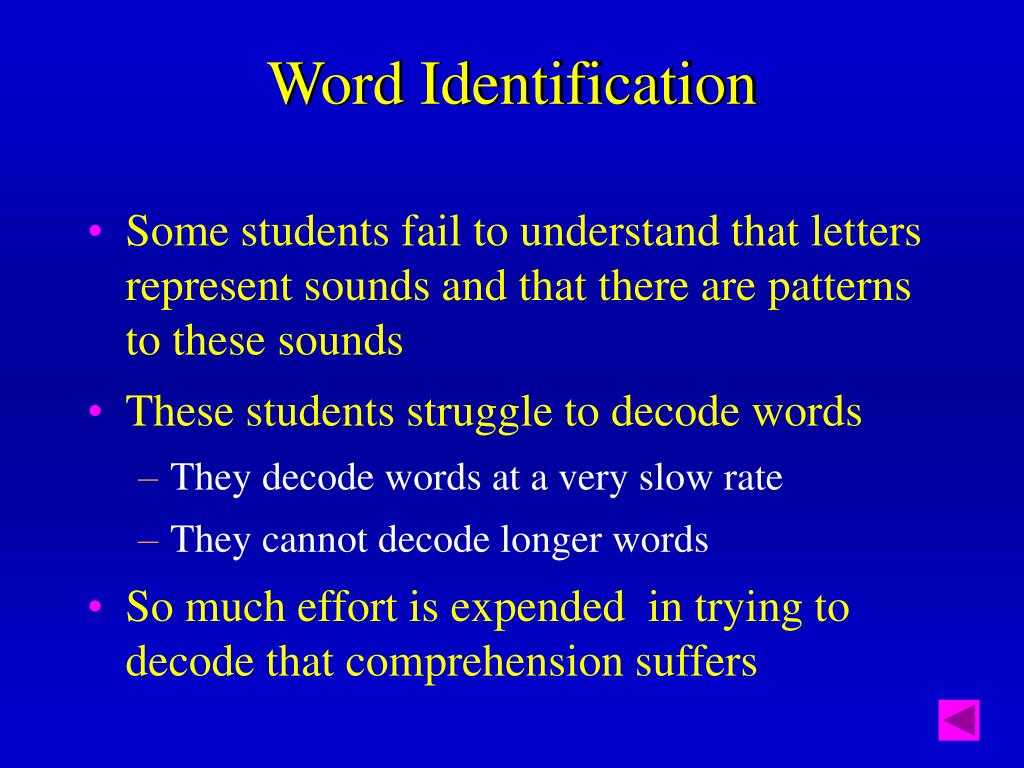 Word Identification

• Some students fail to understand that letters represent sounds and that there are patterns to these sounds

• These students struggle to decode words

– They decode words at a very slow rate

– They cannot decode longer words

• So much effort is expended in trying to decode that comprehension suffers